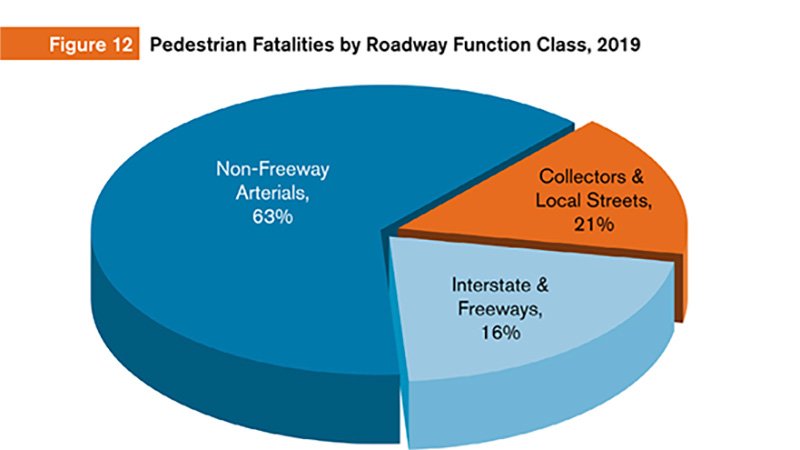 Figure 12 Pedestrian Fatalities by Roadway Function Class, 2019

Non-Freeway Arterials, 63%

Collectors & Local Streets, 21%

Interstate & Freeways, 16%